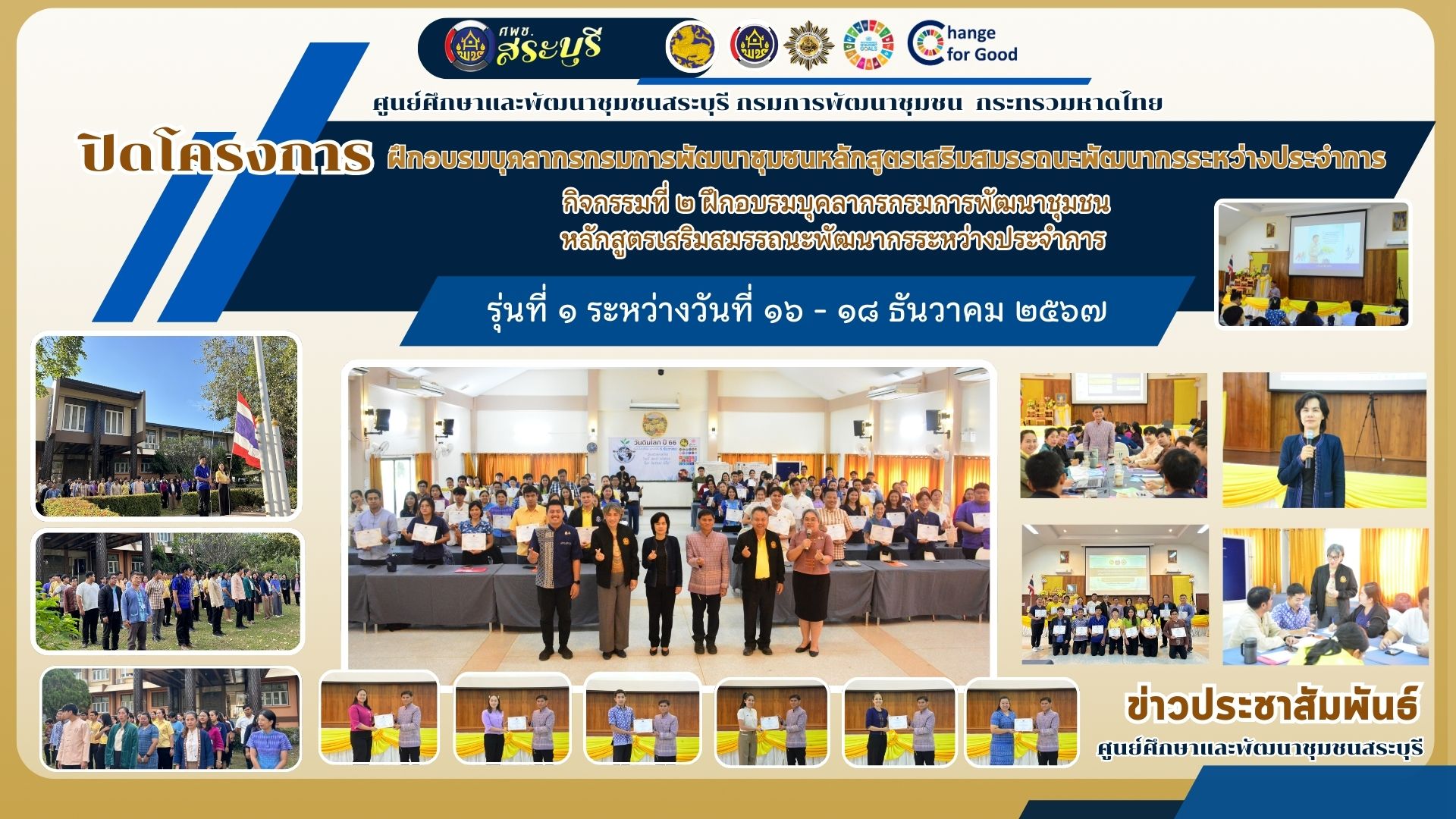 ศพช. สระบุรี

Change for Good

ศูนย์ศึกษาและพัฒนาชุมชนสระบุรี กรมการพัฒนาชุมชน กระทรวงมหาดไทย

ปิดโครงการ ฝึกอบรมบุคลากรกรมการพัฒนาชุมชนหลักสูตรเสริมสมรรถนะพัฒนากรระหว่างประจำการ

กิจกรรมที่ ๒ ฝึกอบรมบุคลากรกรมการพัฒนาชุมชน หลักสูตรเสริมสมรรถนะพัฒนากรระหว่างประจำการ

รุ่นที่ ๑ ระหว่างวันที่ ๑๖ - ๑๘ ธันวาคม ๒๕๖๗

วันดินโลก ปี 66

ข่าวประชาสัมพันธ์

ศูนย์ศึกษาและพัฒนาชุมชนสระบุรี